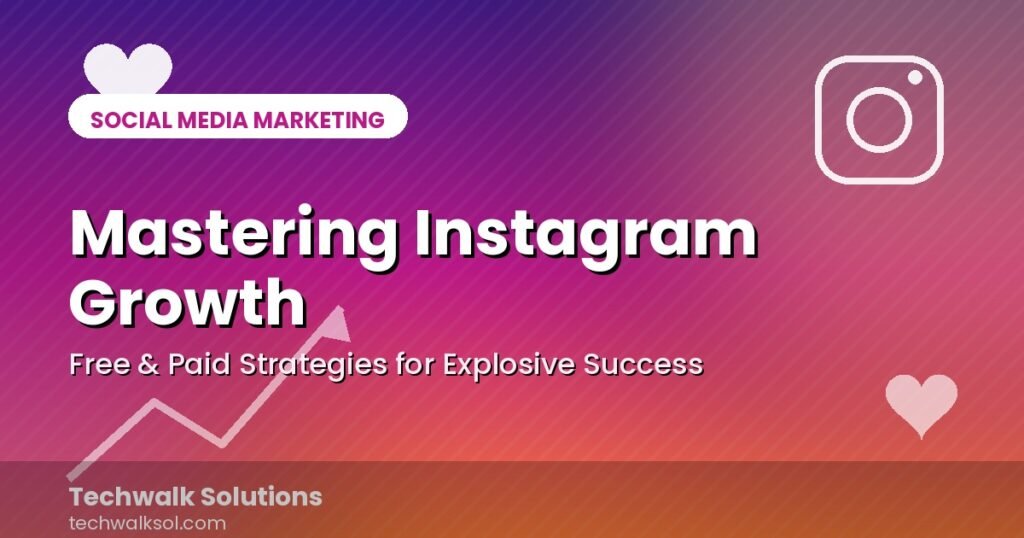 SOCIAL MEDIA MARKETING

Mastering Instagram Growth

Free & Paid Strategies for Explosive Success

Techwalk Solutions
techwalksol.com